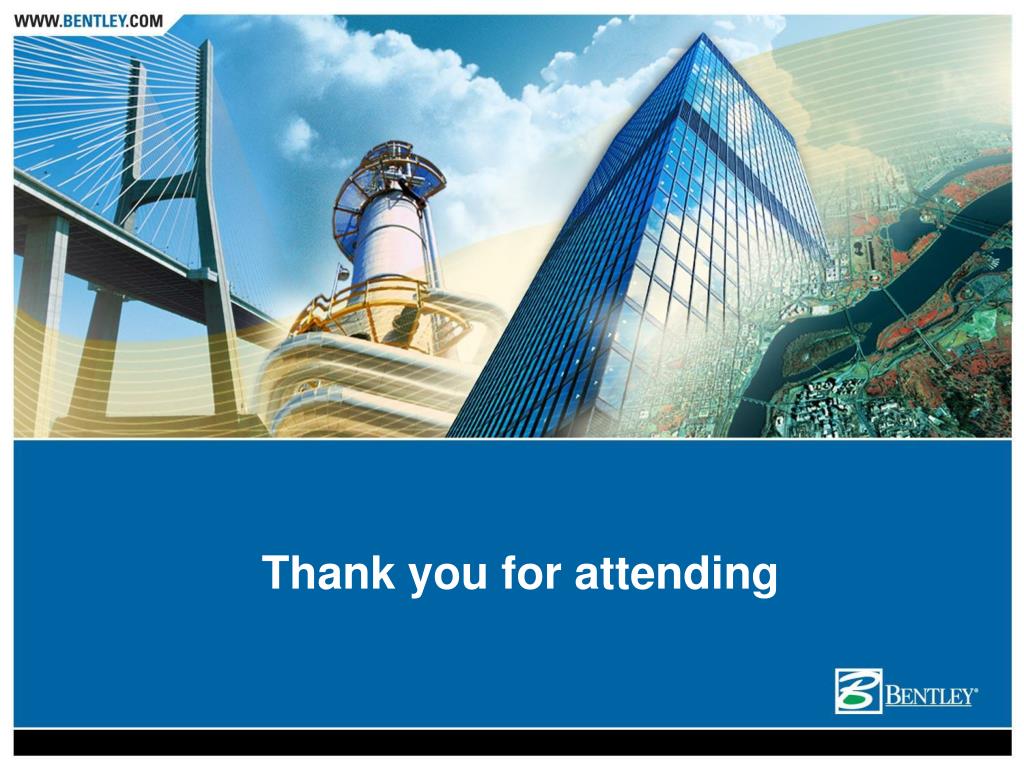 WWW.BENTLEY.COM

Thank you for attending

BENTLEY®